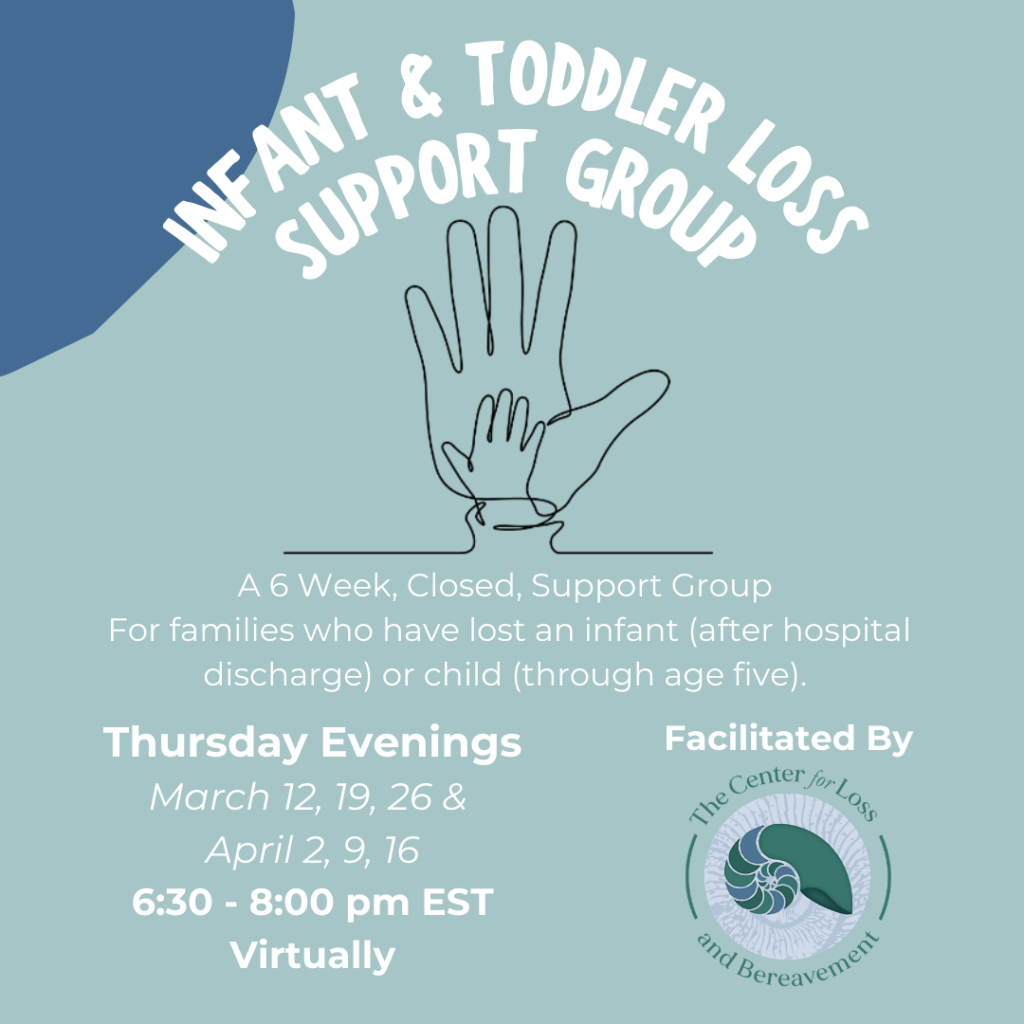 INFANT & TODDLER LOSS SUPPORT GROUP

A 6 Week, Closed, Support Group
For families who have lost an infant (after hospital discharge) or child (through age five).

Thursday Evenings
March 12, 19, 26 &
April 2, 9, 16
6:30 - 8:00 pm EST
Virtually

Facilitated By

The Center for Loss and Bereavement